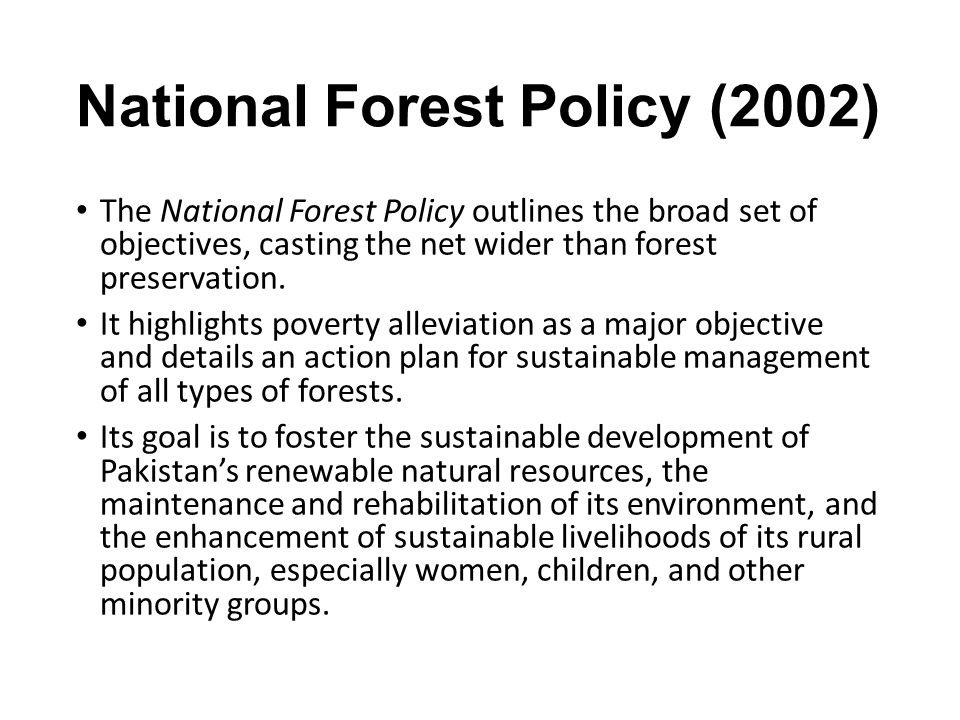 National Forest Policy (2002)

• The National Forest Policy outlines the broad set of objectives, casting the net wider than forest preservation.

• It highlights poverty alleviation as a major objective and details an action plan for sustainable management of all types of forests.

• Its goal is to foster the sustainable development of Pakistan's renewable natural resources, the maintenance and rehabilitation of its environment, and the enhancement of sustainable livelihoods of its rural population, especially women, children, and other minority groups.